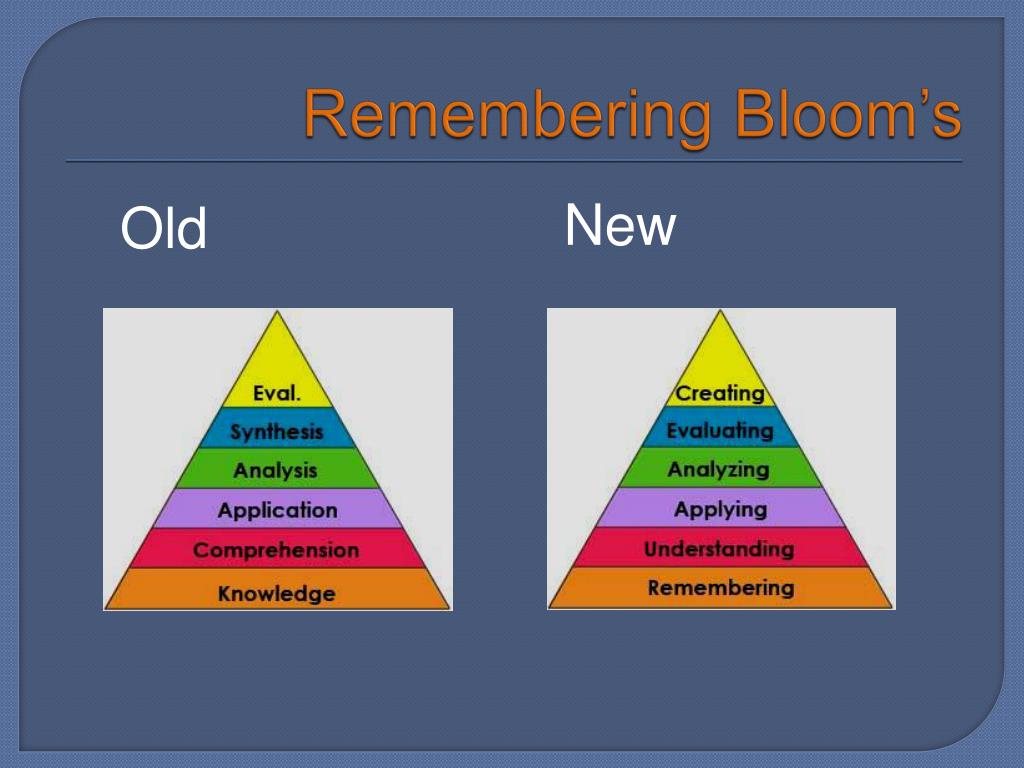 Remembering Bloom's

Old

Eval.
Synthesis
Analysis
Application
Comprehension
Knowledge

New

Creating
Evaluating
Analyzing
Applying
Understanding
Remembering